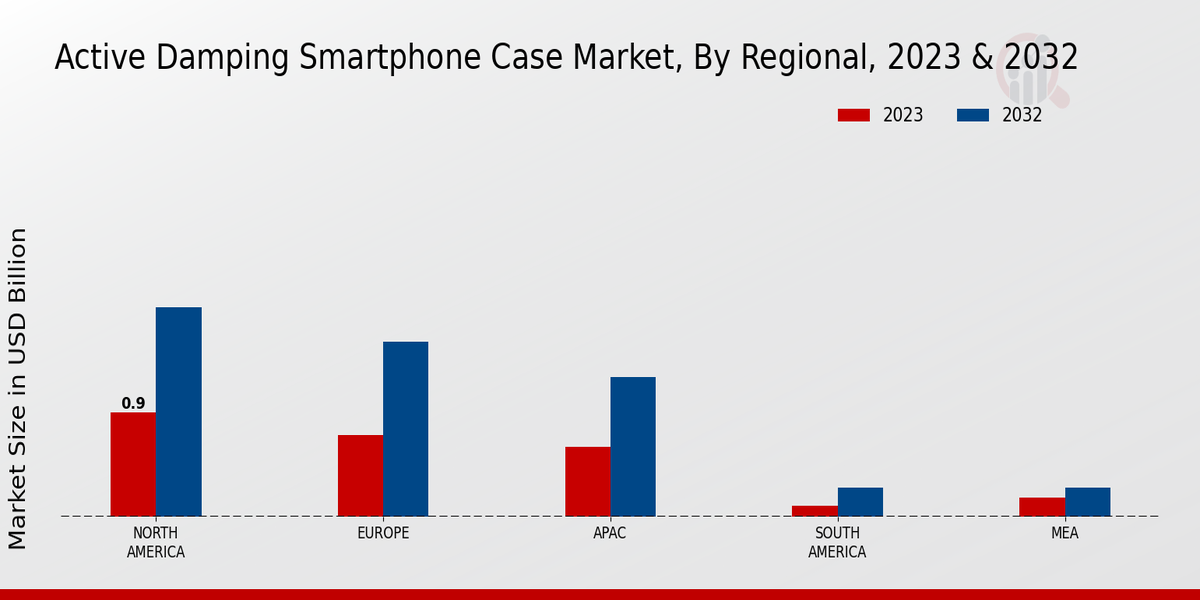 Active Damping Smartphone Case Market, By Regional, 2023 & 2032

2023
2032

Market Size in USD Billion

0.9

NORTH AMERICA
EUROPE
APAC
SOUTH AMERICA
MEA